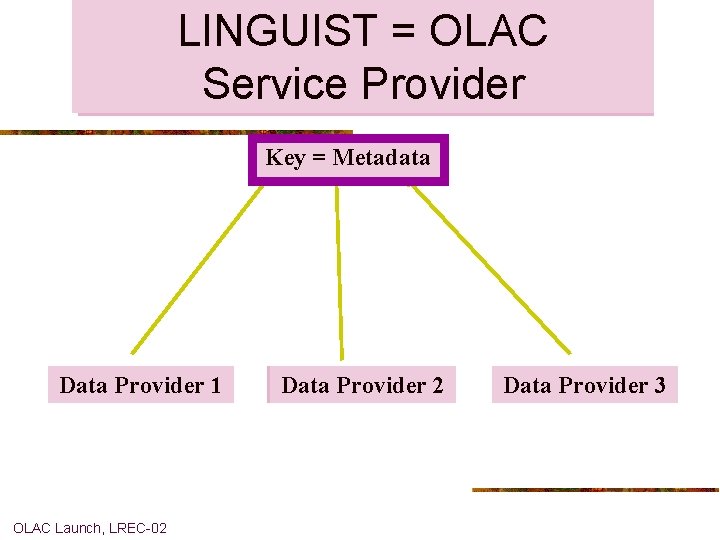 LINGUIST = OLAC
Service Provider

Key = Metadata

Data Provider 1

Data Provider 2

Data Provider 3

OLAC Launch, LREC-02